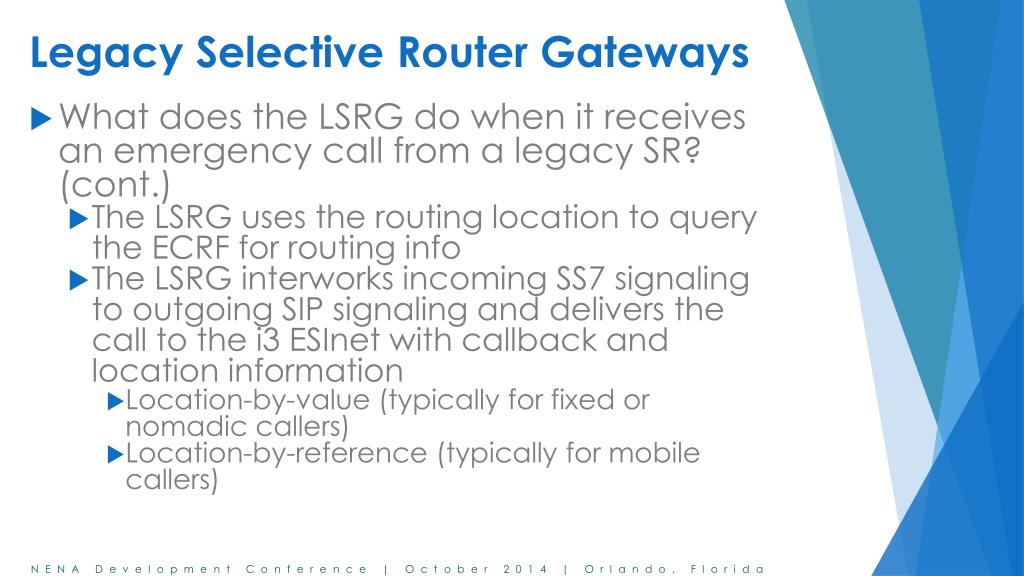 Legacy Selective Router Gateways

What does the LSRG do when it receives an emergency call from a legacy SR? (cont.)

The LSRG uses the routing location to query the ECRF for routing info

The LSRG interworks incoming SS7 signaling to outgoing SIP signaling and delivers the call to the i3 ESInet with callback and location information

Location-by-value (typically for fixed or nomadic callers)

Location-by-reference (typically for mobile callers)

NENA Development Conference | October 2014 | Orlando, Florida